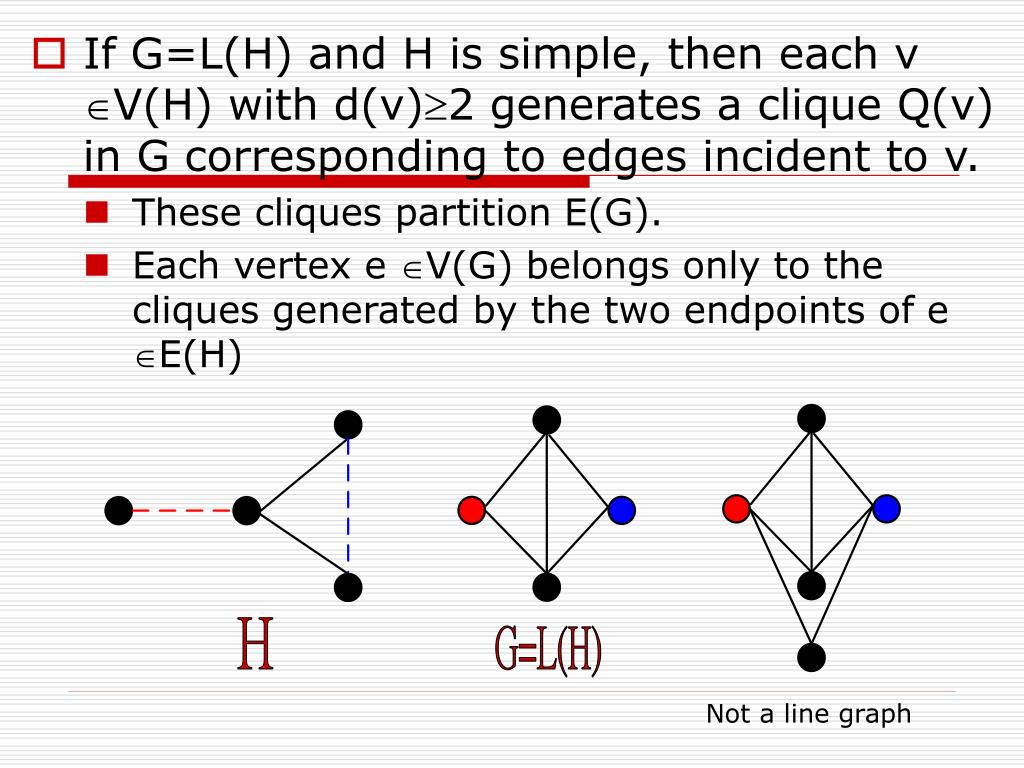 If G=L(H) and H is simple, then each v $\in$V(H) with d(v)$\geq$2 generates a clique Q(v) in G corresponding to edges incident to v.

These cliques partition E(G).

Each vertex e $\in$V(G) belongs only to the cliques generated by the two endpoints of e $\in$E(H)

H

G=L(H)

Not a line graph